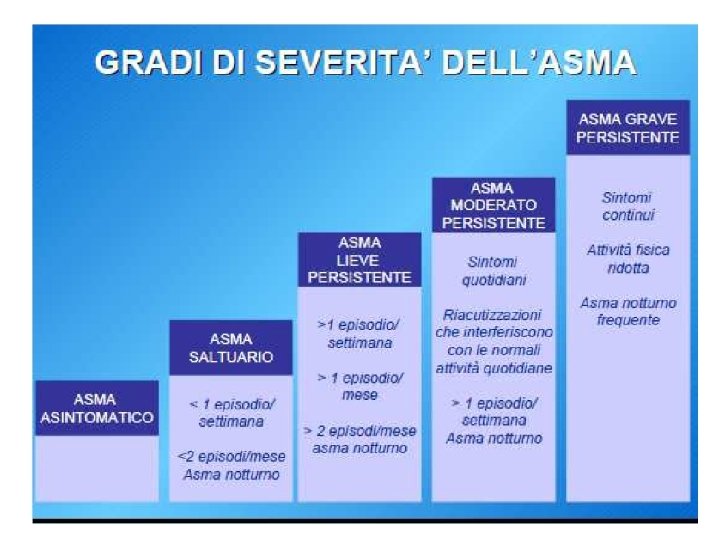 GRADI DI SEVERITA' DELL'ASMA

ASMA ASINTOMATICO

ASMA SALTUARIO

< 1 episodio/ settimana

<2 episodi/mese Asma notturno

ASMA LIEVE PERSISTENTE

>1 episodio/ settimana

> 1 episodio/ mese

> 2 episodi/mese asma notturno

ASMA MODERATO PERSISTENTE

Sintomi quotidiani

Riacutizzazioni che interferiscono con le normali attività quotidiane

> 1 episodio/ settimana Asma notturno

ASMA GRAVE PERSISTENTE

Sintomi continui

Attività fisica ridotta

Asma notturno frequente